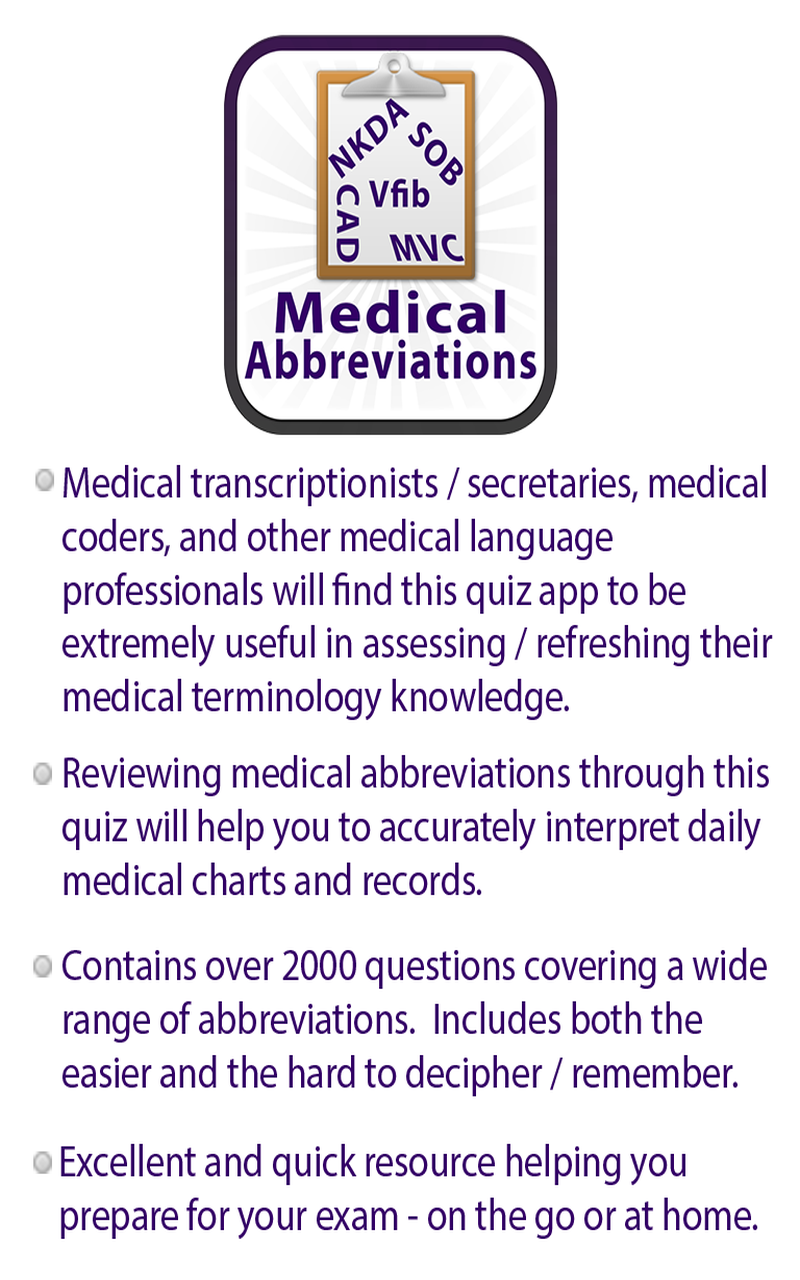 NKDA SOB
CAD Vfib
MVC

Medical
Abbreviations

Medical transcriptionists / secretaries, medical coders, and other medical language professionals will find this quiz app to be extremely useful in assessing / refreshing their medical terminology knowledge.

Reviewing medical abbreviations through this quiz will help you to accurately interpret daily medical charts and records.

Contains over 2000 questions covering a wide range of abbreviations. Includes both the easier and the hard to decipher / remember.

Excellent and quick resource helping you prepare for your exam - on the go or at home.